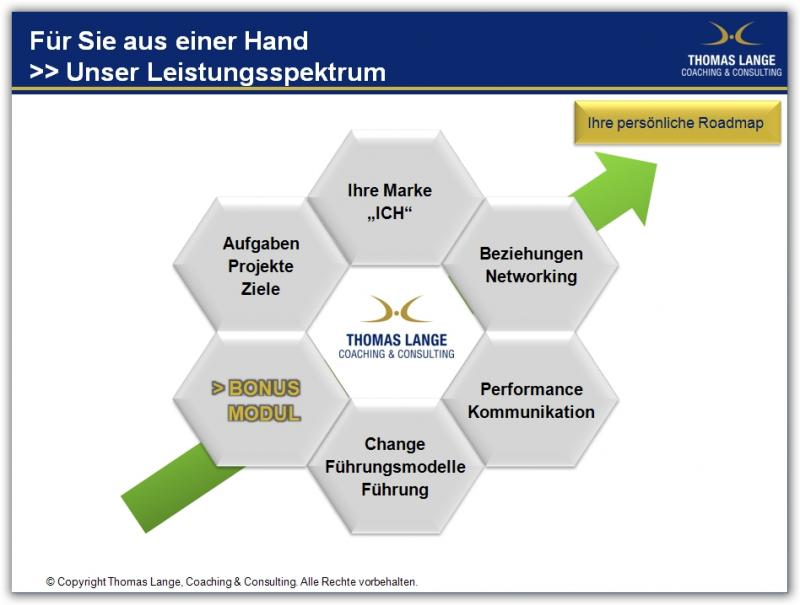 Für Sie aus einer Hand
>> Unser Leistungsspektrum

THOMAS LANGE
COACHING & CONSULTING

Ihre persönliche Roadmap

Ihre Marke
„ICH“

Aufgaben
Projekte
Ziele

Beziehungen
Networking

THOMAS LANGE
COACHING & CONSULTING

> BONUS
MODUL

Performance
Kommunikation

Change
Führungsmodelle
Führung

© Copyright Thomas Lange, Coaching & Consulting. Alle Rechte vorbehalten.